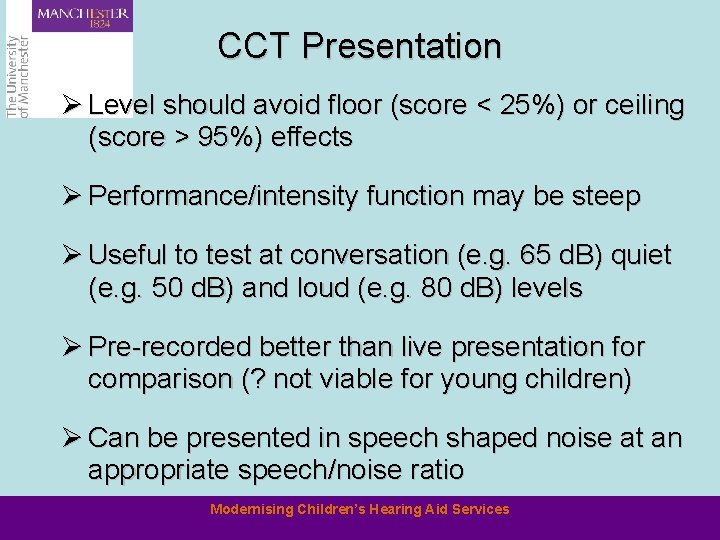 MANCHESTER
1824

The University of Manchester

CCT Presentation

➢ Level should avoid floor (score < 25%) or ceiling (score > 95%) effects

➢ Performance/intensity function may be steep

➢ Useful to test at conversation (e.g. 65 dB) quiet (e.g. 50 dB) and loud (e.g. 80 dB) levels

➢ Pre-recorded better than live presentation for comparison (? not viable for young children)

➢ Can be presented in speech shaped noise at an appropriate speech/noise ratio

Modernising Children's Hearing Aid Services